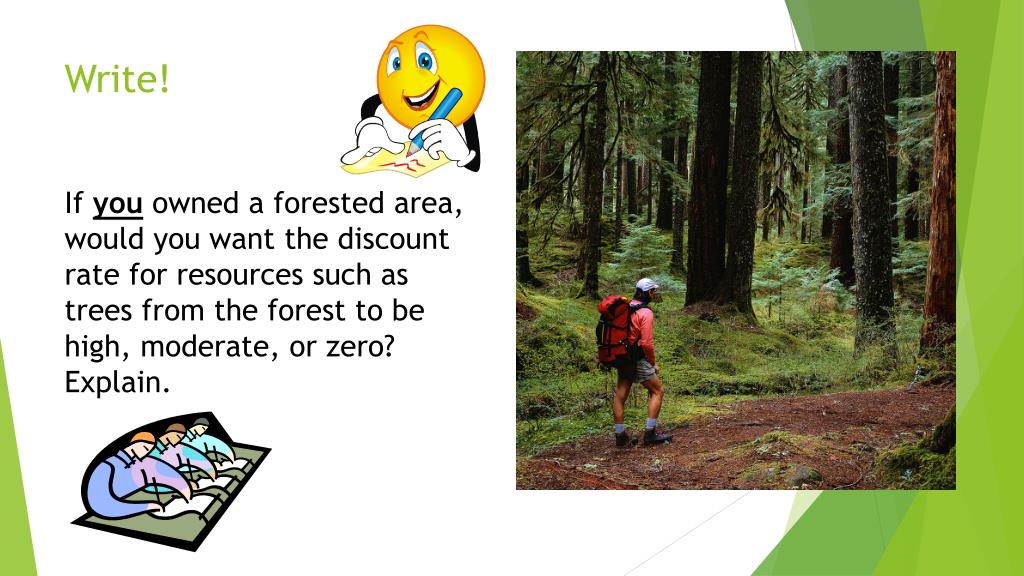 Write!

If you owned a forested area, would you want the discount rate for resources such as trees from the forest to be high, moderate, or zero? Explain.